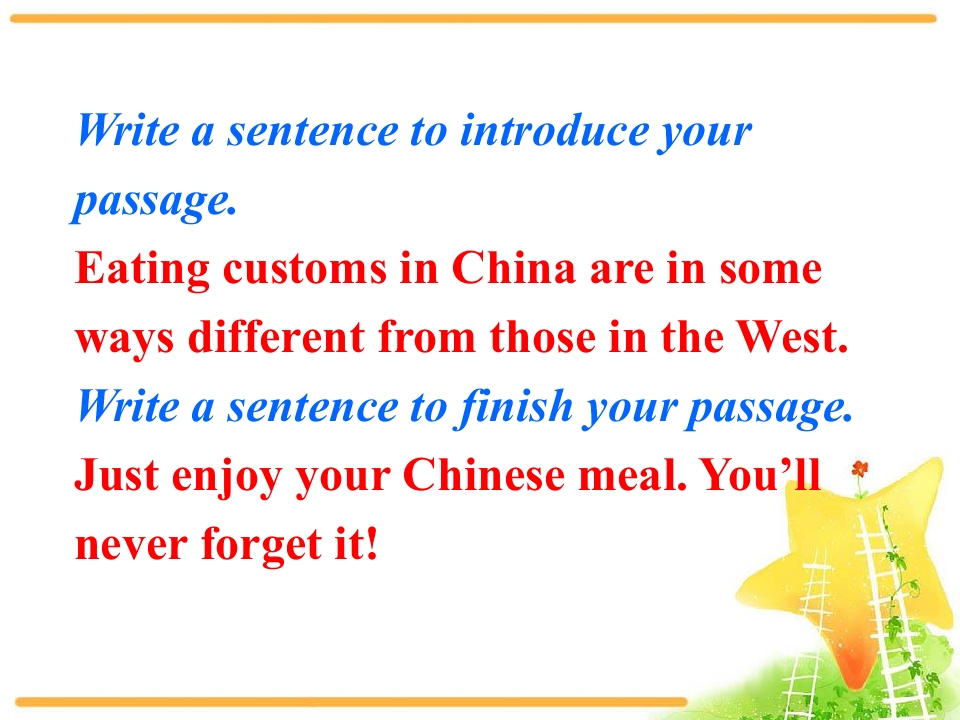 Write a sentence to introduce your passage.
Eating customs in China are in some ways different from those in the West.
Write a sentence to finish your passage.
Just enjoy your Chinese meal. You’ll never forget it!